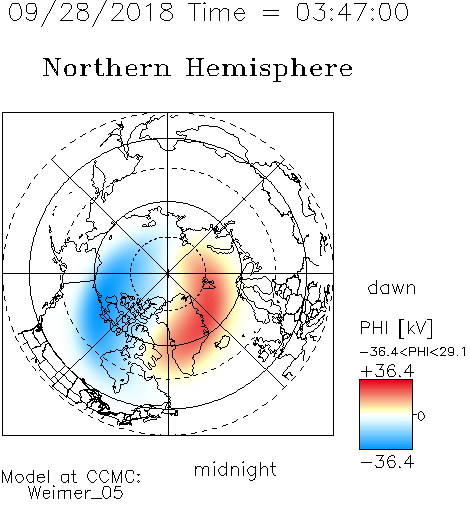 09/28/2018 Time = 03:47:00

Northern Hemisphere

dawn

PHI [kV]

−36.4<PHI<29.1

+36.4

0

−36.4

midnight

Model at CCMC:
Weimer_05